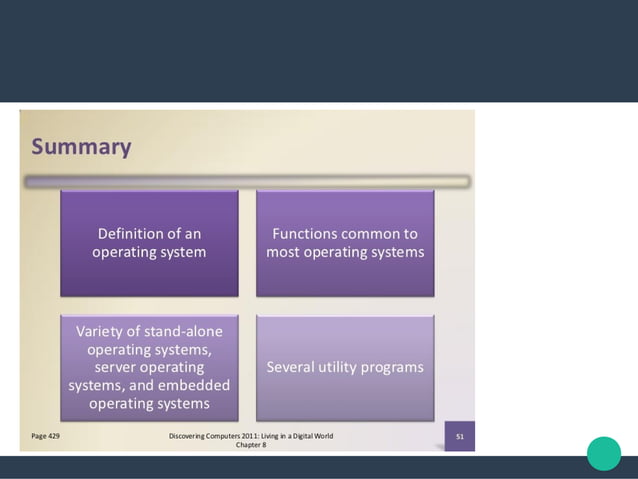 Summary

Definition of an operating system

Functions common to most operating systems

Variety of stand-alone operating systems, server operating systems, and embedded operating systems

Several utility programs

Page 429

Discovering Computers 2011: Living in a Digital World
Chapter 8

51